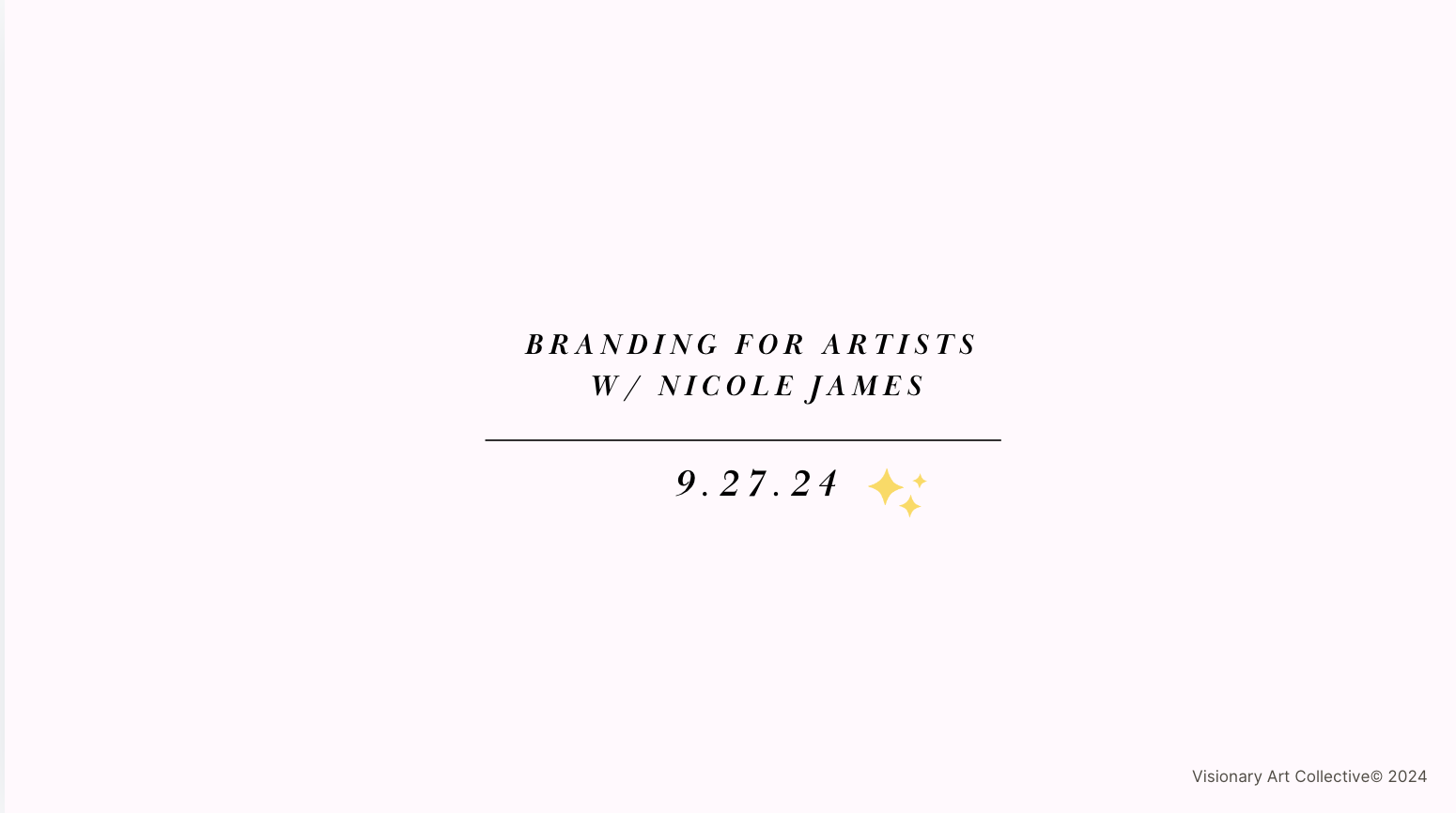 BRANDING FOR ARTISTS
W/ NICOLE JAMES

9.27.24

Visionary Art Collective© 2024